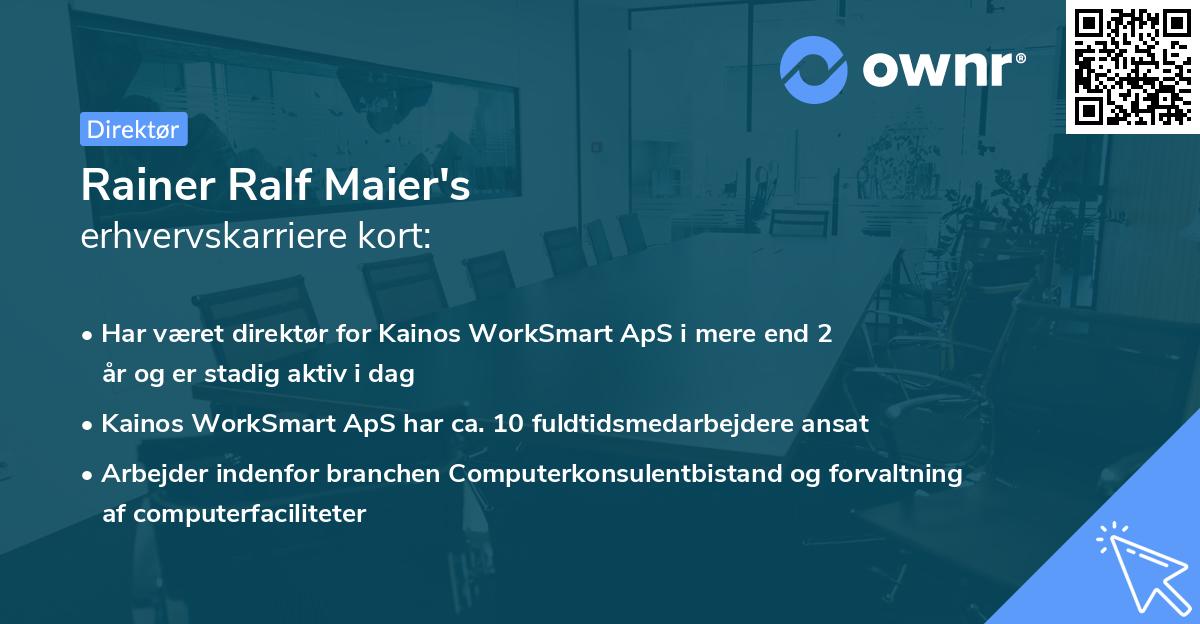 ownr®

Direktør

Rainer Ralf Maier's
erhvervskarriere kort:

• Har været direktør for Kainos WorkSmart ApS i mere end 2 år og er stadig aktiv i dag
• Kainos WorkSmart ApS har ca. 10 fuldtidsmedarbejdere ansat
• Arbejder indenfor branchen Computerkonsulentbistand og forvaltning af computerfaciliteter